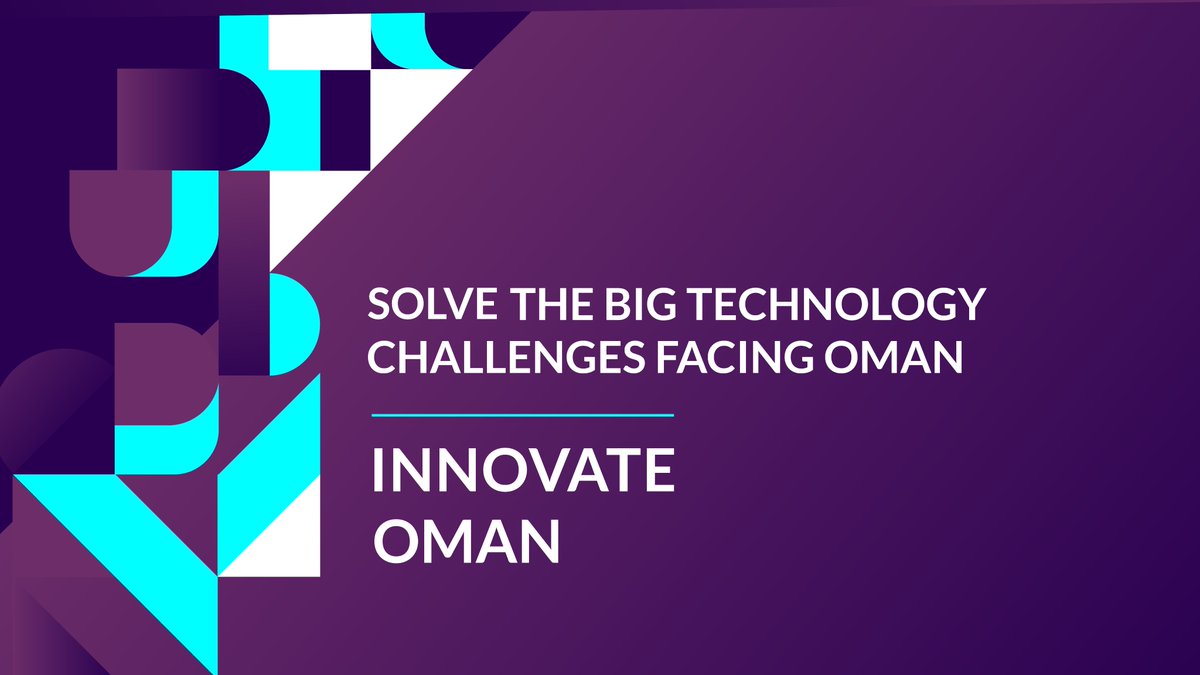 SOLVE THE BIG TECHNOLOGY CHALLENGES FACING OMAN

INNOVATE OMAN